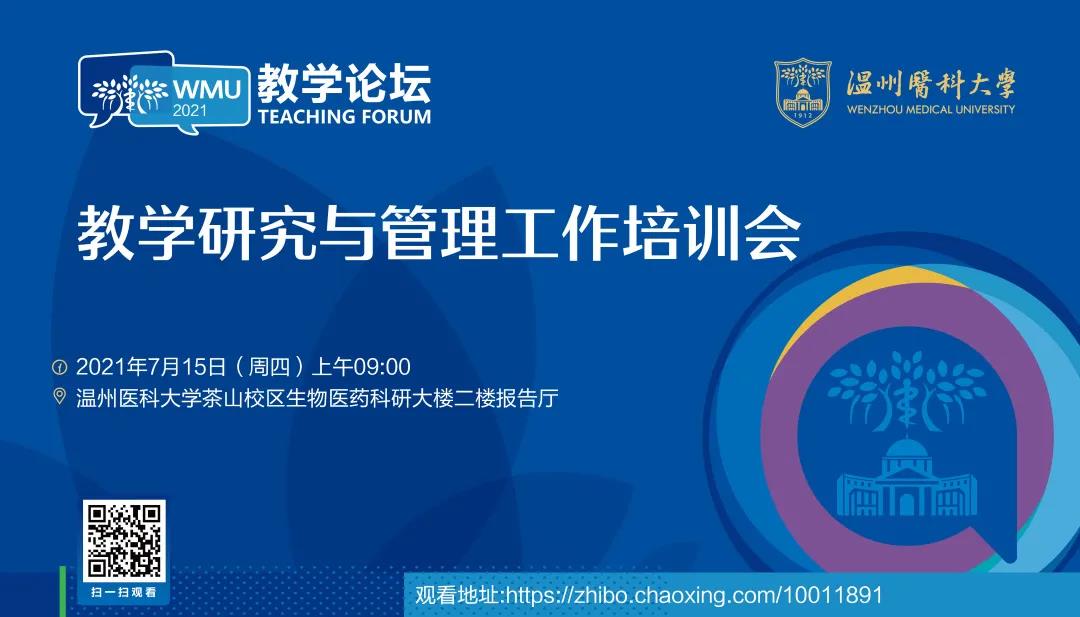 WMU 2021 教学论坛 TEACHING FORUM

1912 温州醫科大學 WENZHOU MEDICAL UNIVERSITY

教学研究与管理工作培训会

2021年7月15日（周四）上午09:00
温州医科大学茶山校区生物医药科研大楼二楼报告厅

扫一扫观看

观看地址:https://zhibo.chaoxing.com/10011891